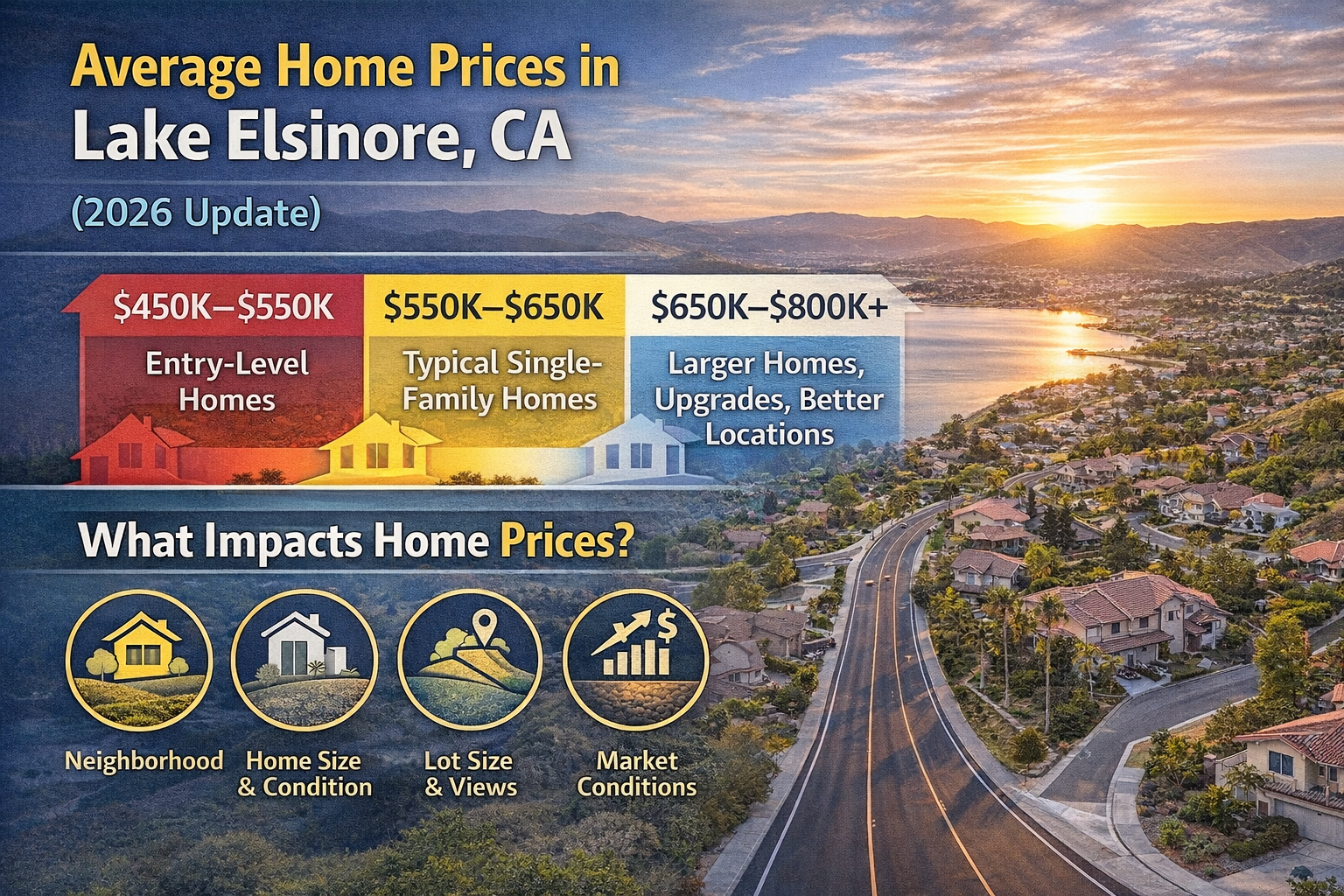 Average Home Prices in Lake Elsinore, CA

(2026 Update)

$450K–$550K
Entry-Level Homes

$550K–$650K
Typical Single-Family Homes

$650K–$800K+
Larger Homes, Upgrades, Better Locations

What Impacts Home Prices?

Neighborhood

Home Size & Condition

Lot Size & Views

Market Conditions